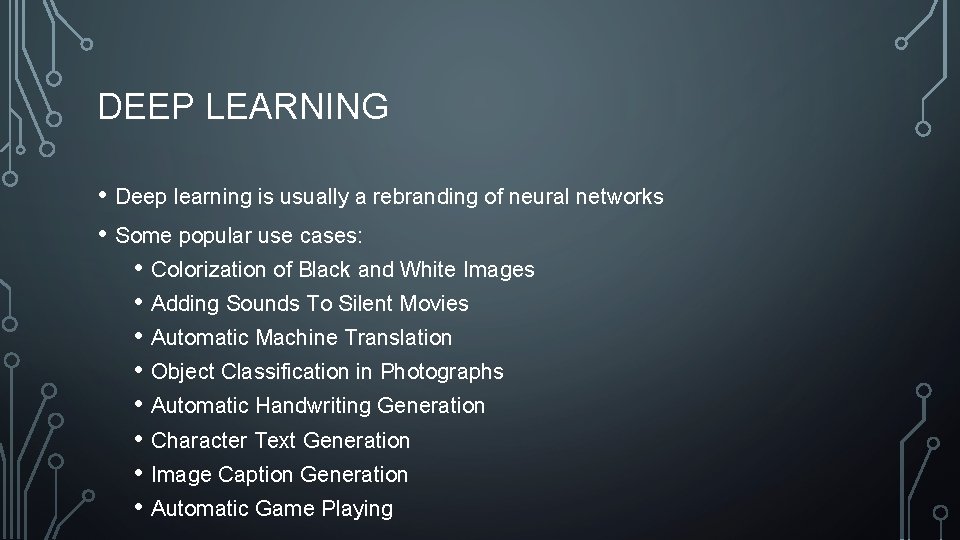 DEEP LEARNING

• Deep learning is usually a rebranding of neural networks
• Some popular use cases:
  • Colorization of Black and White Images
  • Adding Sounds To Silent Movies
  • Automatic Machine Translation
  • Object Classification in Photographs
  • Automatic Handwriting Generation
  • Character Text Generation
  • Image Caption Generation
  • Automatic Game Playing